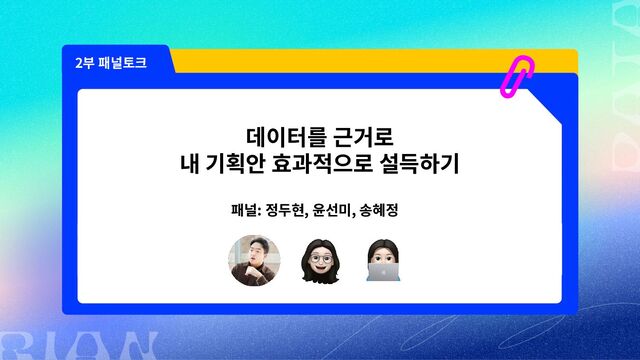 2부 패널토크

데이터를 근거로
내 기획안 효과적으로 설득하기

패널: 정두현, 윤선미, 송혜정